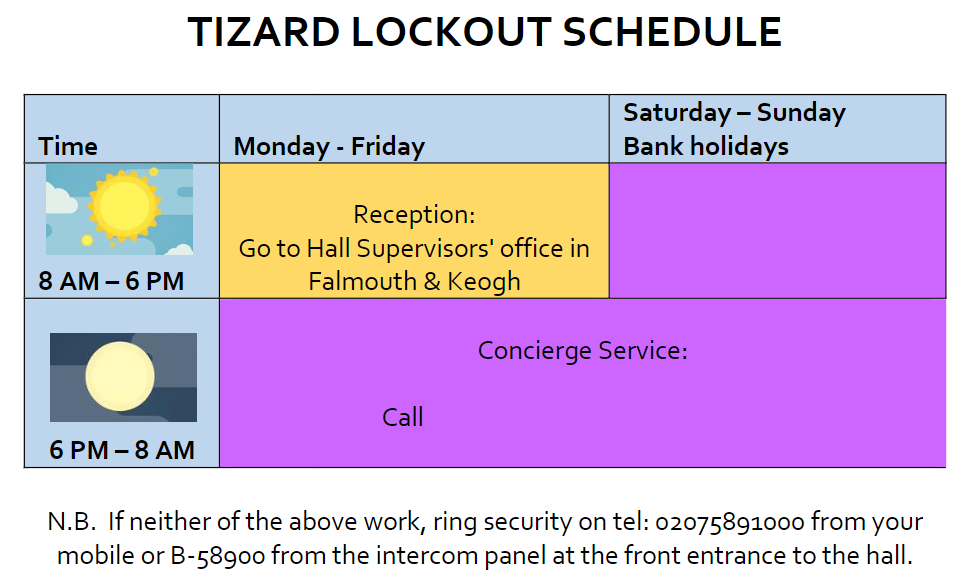 TIZARD LOCKOUT SCHEDULE

| Time | Monday - Friday | Saturday – Sunday Bank holidays |
|---|---|---|
| 8 AM – 6 PM | Reception: Go to Hall Supervisors' office in Falmouth & Keogh | |
| 6 PM – 8 AM | Concierge Service: Call | |

N.B. If neither of the above work, ring security on tel: 02075891000 from your mobile or B-58900 from the intercom panel at the front entrance to the hall.